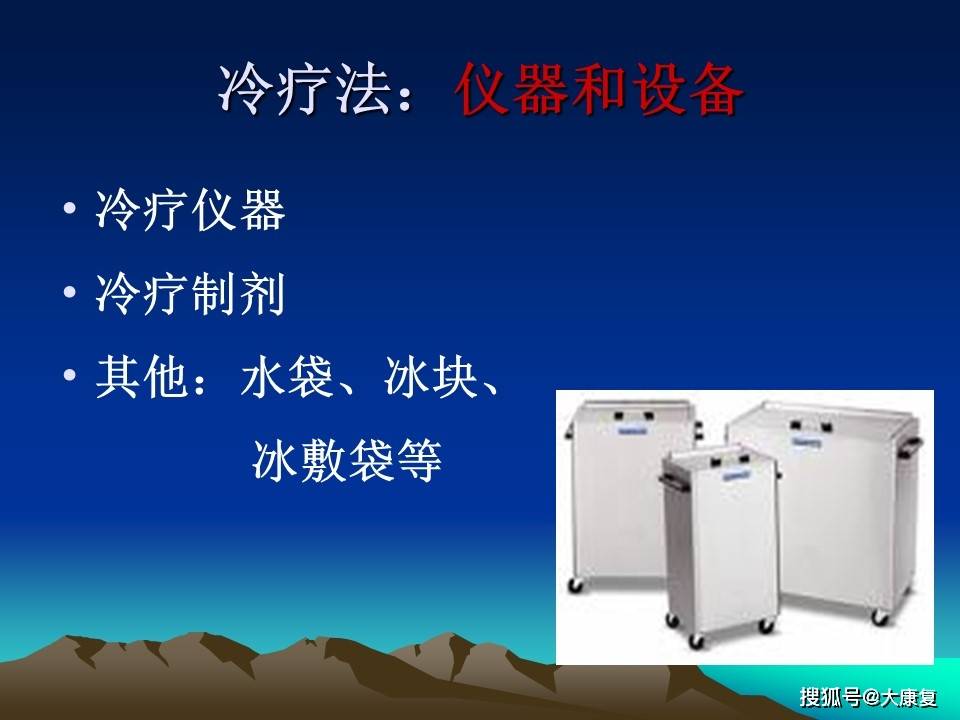 冷疗法：仪器和设备

• 冷疗仪器

• 冷疗制剂

• 其他：水袋、冰块、冰敷袋等

搜狐号@大康复